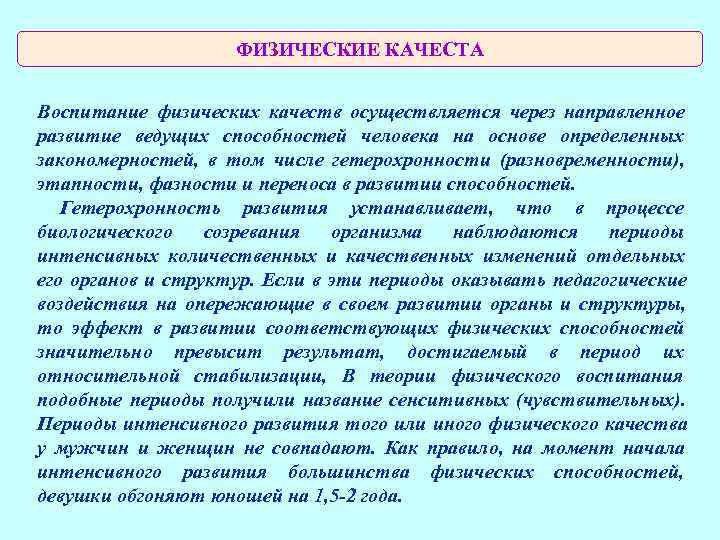 ФИЗИЧЕСКИЕ КАЧЕСТА

Воспитание физических качеств осуществляется через направленное развитие ведущих способностей человека на основе определенных закономерностей, в том числе гетерохронности (разновременности), этапности, фазности и переноса в развитии способностей.

Гетерохронность развития устанавливает, что в процессе биологического созревания организма наблюдаются периоды интенсивных количественных и качественных изменений отдельных его органов и структур. Если в эти периоды оказывать педагогические воздействия на опережающие в своем развитии органы и структуры, то эффект в развитии соответствующих физических способностей значительно превысит результат, достигаемый в период их относительной стабилизации, В теории физического воспитания подобные периоды получили название сенситивных (чувствительных). Периоды интенсивного развития того или иного физического качества у мужчин и женщин не совпадают. Как правило, на момент начала интенсивного развития большинства физических способностей, девушки обгоняют юношей на 1,5-2 года.